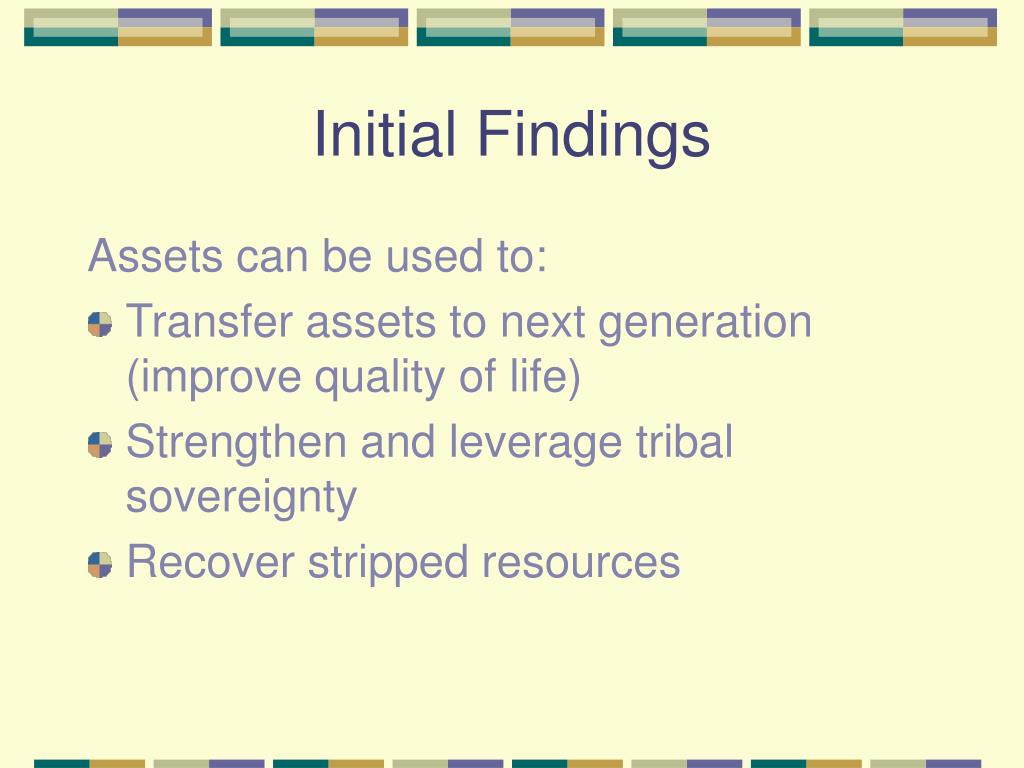 Initial Findings

Assets can be used to:

Transfer assets to next generation (improve quality of life)

Strengthen and leverage tribal sovereignty

Recover stripped resources